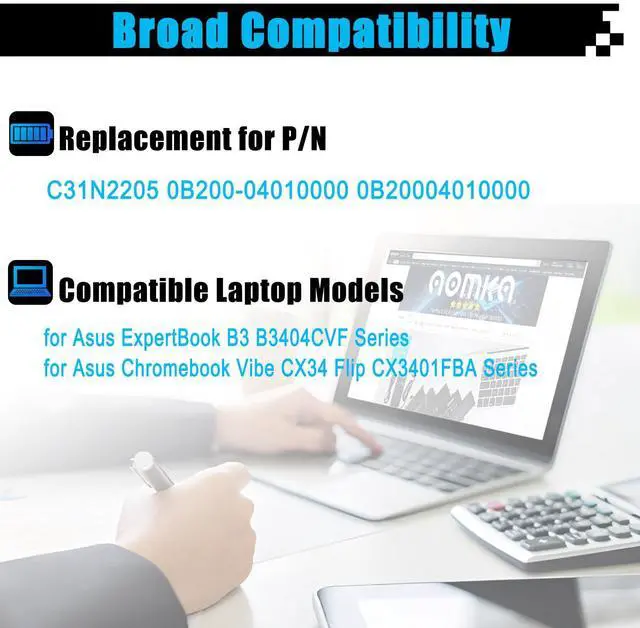 Broad Compatibility

Replacement for P/N

C31N2205 0B200-04010000 0B20004010000

Compatible Laptop Models

for Asus ExpertBook B3 B3404CVF Series
for Asus Chromebook Vibe CX34 Flip CX3401FBA Series

AOMKA